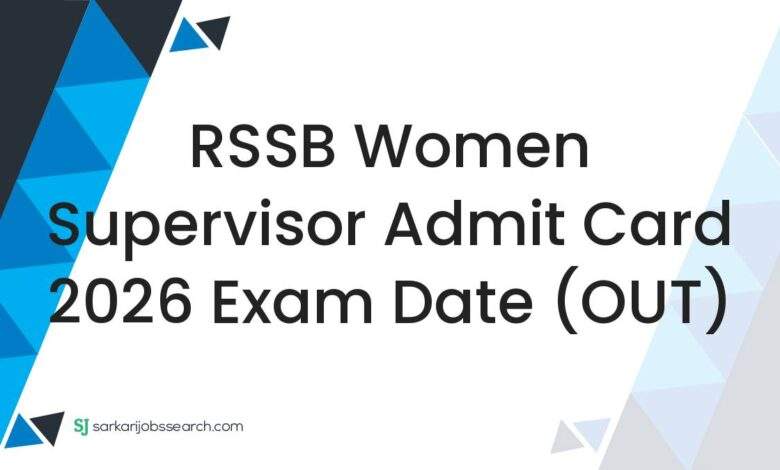 RSSB Women Supervisor Admit Card 2026 Exam Date (OUT)

SJ sarkarijobssearch.com